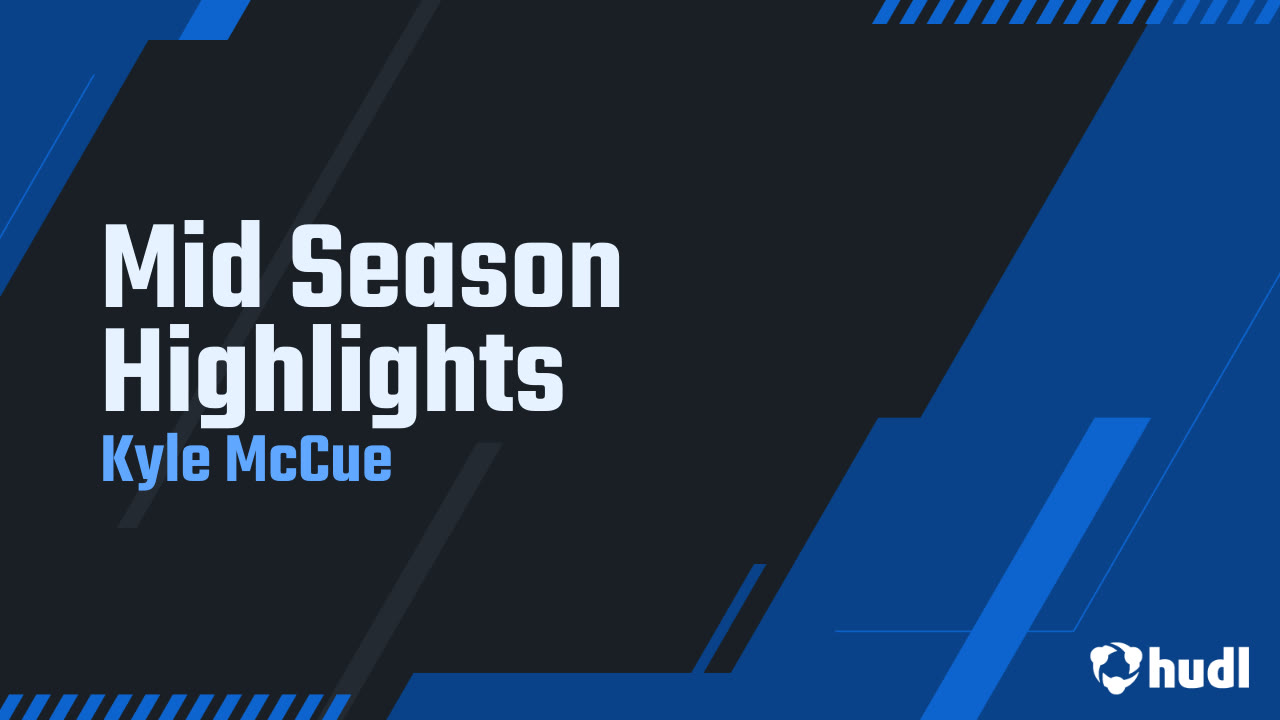 Mid Season Highlights
Kyle McCue

hudl